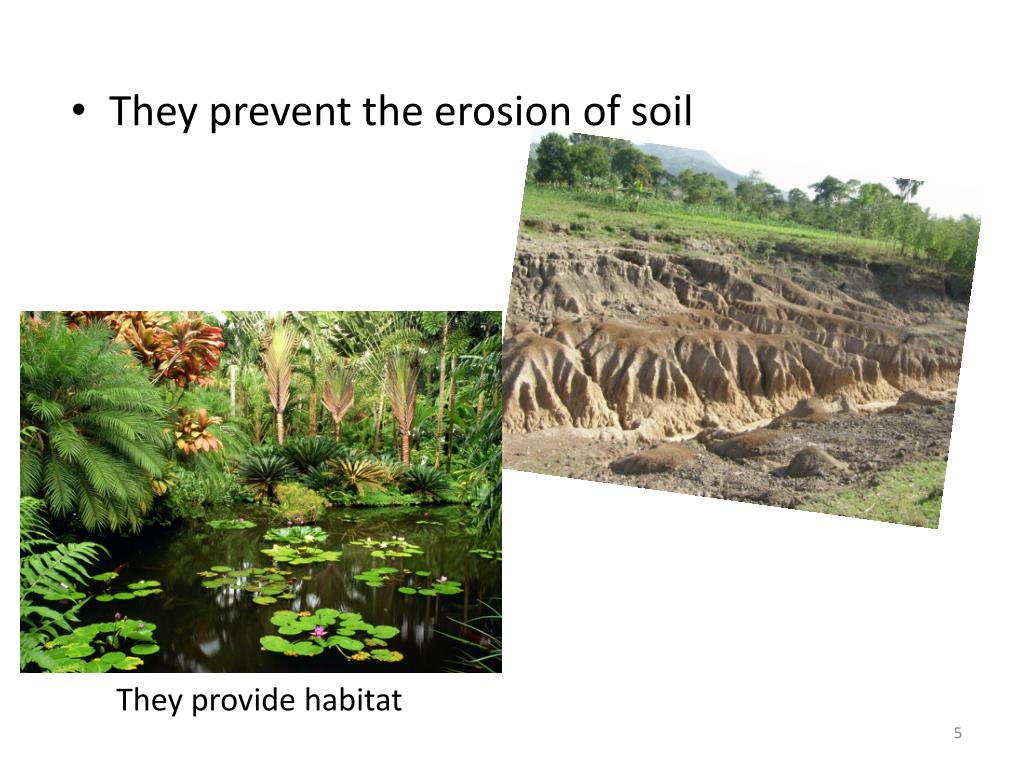 • They prevent the erosion of soil

They provide habitat

5